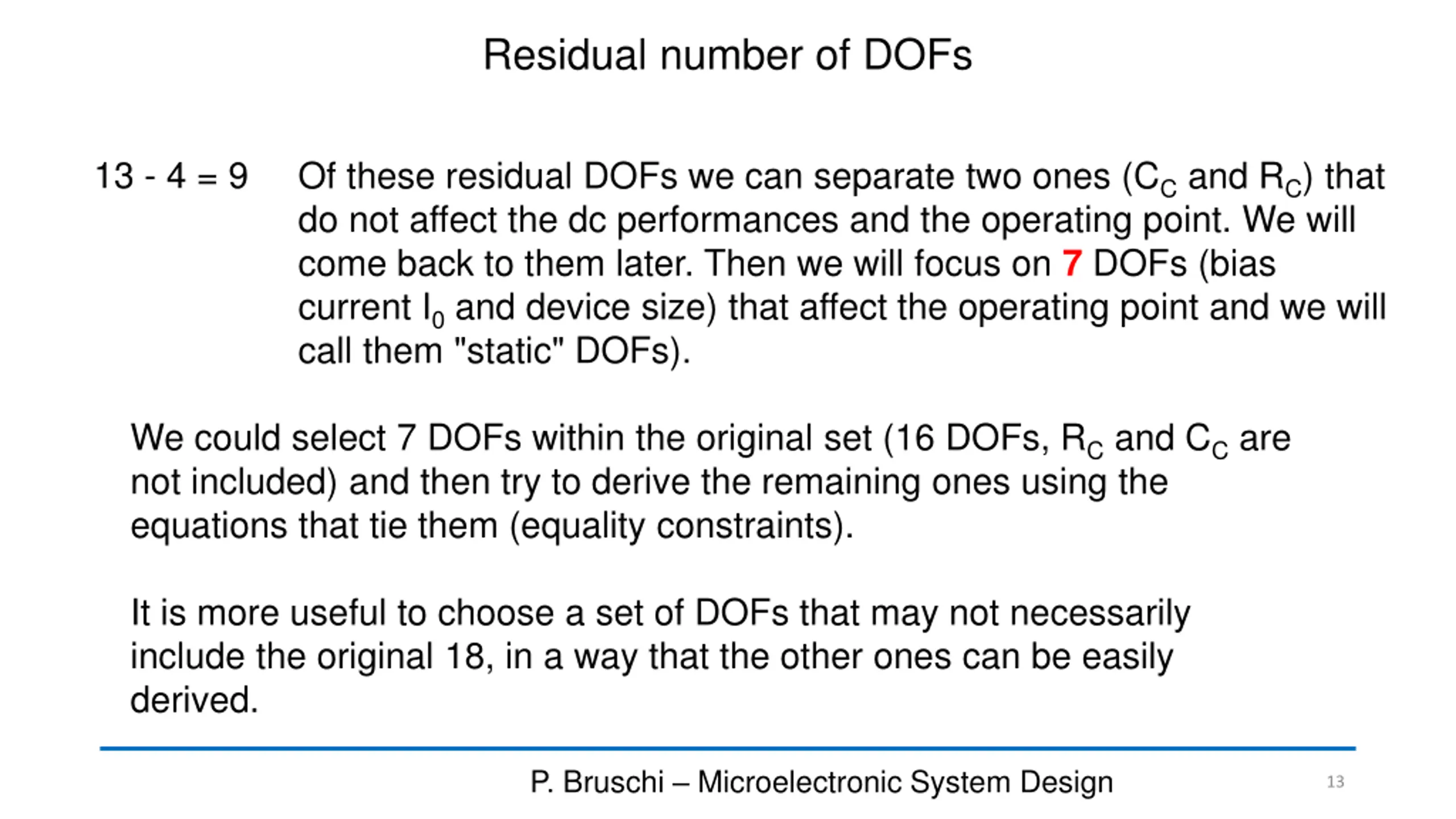 Residual number of DOFs

13 - 4 = 9 Of these residual DOFs we can separate two ones ($C_C$ and $R_C$) that do not affect the dc performances and the operating point. We will come back to them later. Then we will focus on 7 DOFs (bias current $I_0$ and device size) that affect the operating point and we will call them "static" DOFs).

We could select 7 DOFs within the original set (16 DOFs, $R_C$ and $C_C$ are not included) and then try to derive the remaining ones using the equations that tie them (equality constraints).

It is more useful to choose a set of DOFs that may not necessarily include the original 18, in a way that the other ones can be easily derived.

P. Bruschi – Microelectronic System Design

13